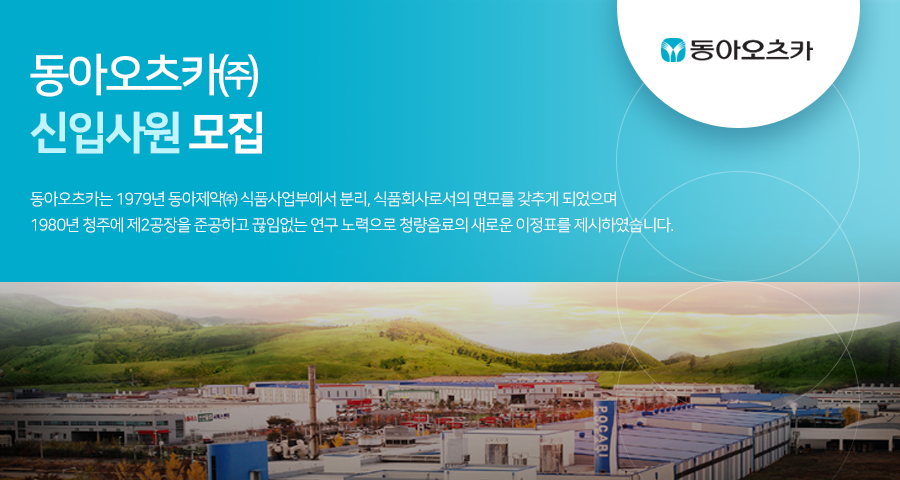 동아오츠카

동아오츠카㈜
신입사원 모집

동아오츠카는 1979년 동아제약㈜ 식품사업부에서 분리, 식품회사로서의 면모를 갖추게 되었으며
1980년 청주에 제2공장을 준공하고 끊임없는 연구 노력으로 청량음료의 새로운 이정표를 제시하였습니다.

POCARI